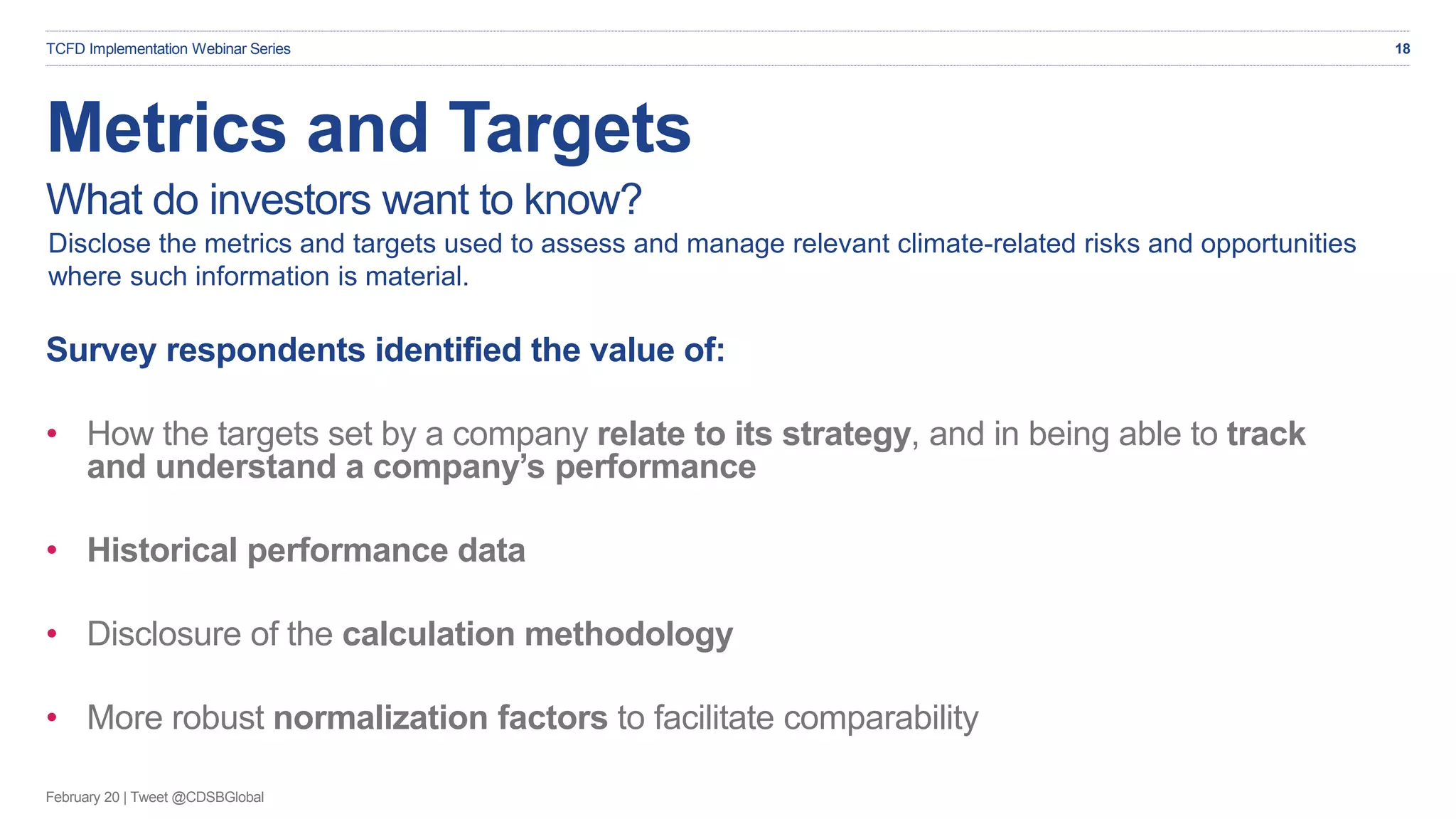 TCFD Implementation Webinar Series 18

Metrics and Targets

What do investors want to know?

Disclose the metrics and targets used to assess and manage relevant climate-related risks and opportunities where such information is material.

Survey respondents identified the value of:

• How the targets set by a company relate to its strategy, and in being able to track and understand a company's performance

• Historical performance data

• Disclosure of the calculation methodology

• More robust normalization factors to facilitate comparability

February 20 | Tweet @CDSBGlobal